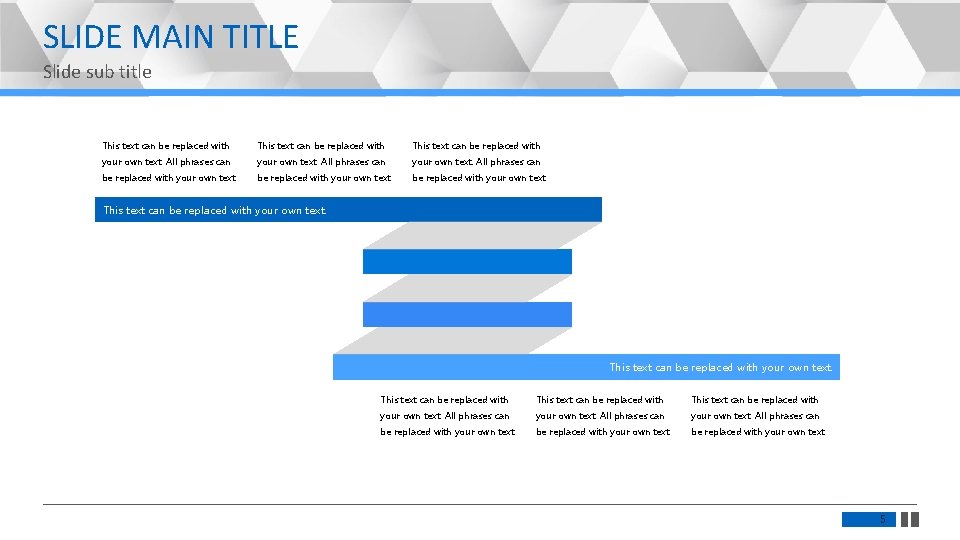 SLIDE MAIN TITLE

Slide sub title

This text can be replaced with your own text. All phrases can be replaced with your own text

This text can be replaced with your own text. All phrases can be replaced with your own text

This text can be replaced with your own text. All phrases can be replaced with your own text

This text can be replaced with your own text.

This text can be replaced with your own text.

This text can be replaced with your own text. All phrases can be replaced with your own text

This text can be replaced with your own text. All phrases can be replaced with your own text

This text can be replaced with your own text. All phrases can be replaced with your own text

5